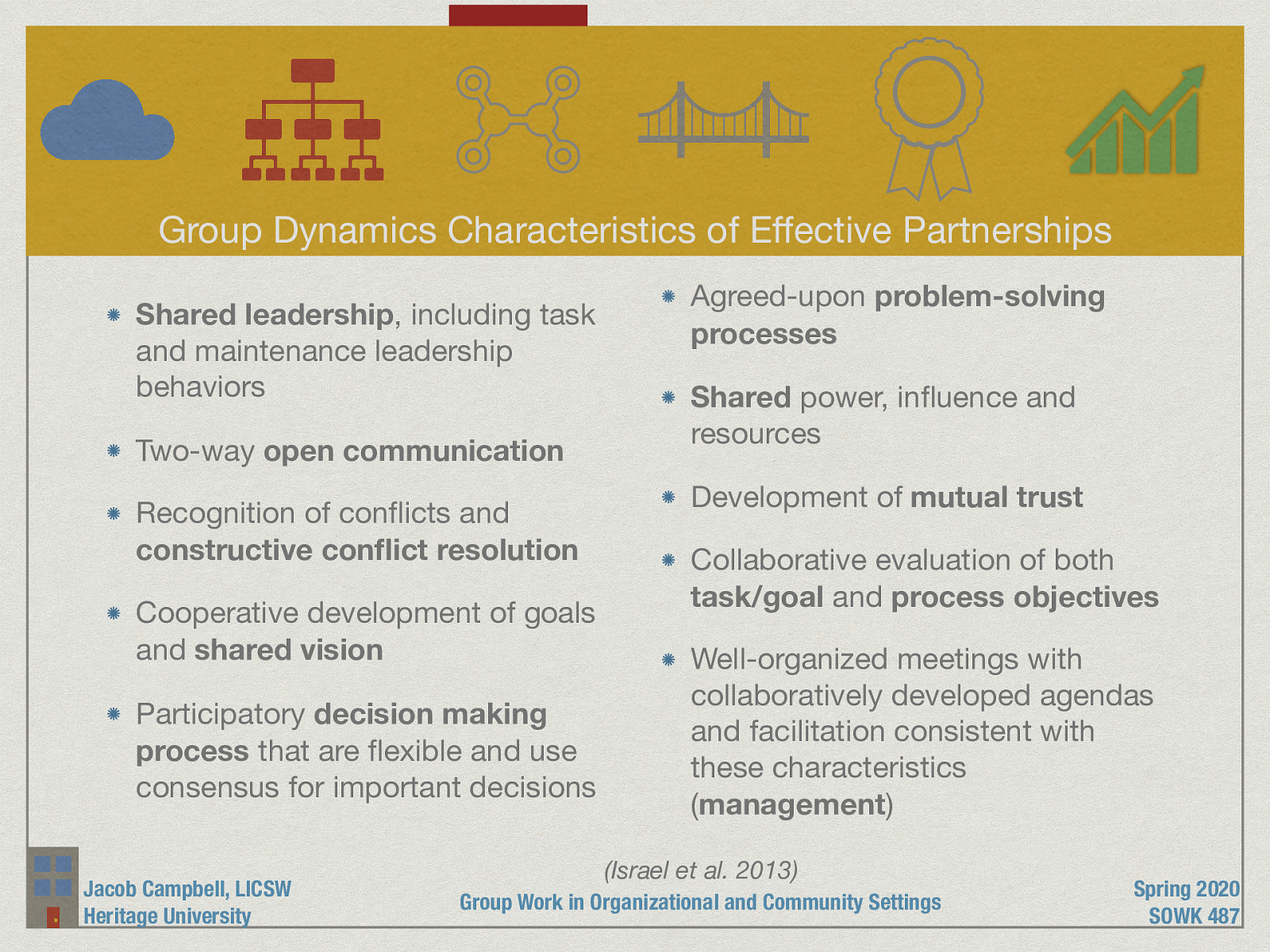 Group Dynamics Characteristics of Effective Partnerships

Shared leadership, including task and maintenance leadership behaviors

Two-way open communication

Recognition of conflicts and constructive conflict resolution

Cooperative development of goals and shared vision

Participatory decision making process that are flexible and use consensus for important decisions

Agreed-upon problem-solving processes

Shared power, influence and resources

Development of mutual trust

Collaborative evaluation of both task/goal and process objectives

Well-organized meetings with collaboratively developed agendas and facilitation consistent with these characteristics (management)

(Israel et al. 2013)

Jacob Campbell, LICSW
Heritage University

Group Work in Organizational and Community Settings

Spring 2020
SOWK 487